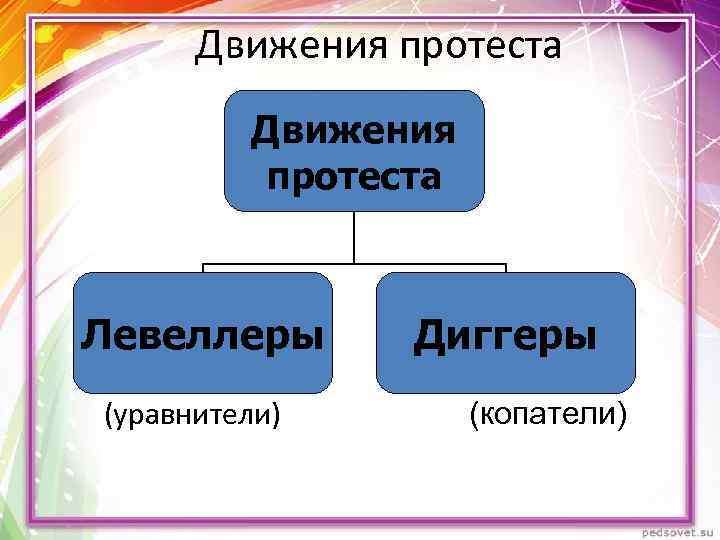 Движения протеста

Движения протеста

Левеллеры

Диггеры

(уравнители)

(копатели)

pedsovet.su